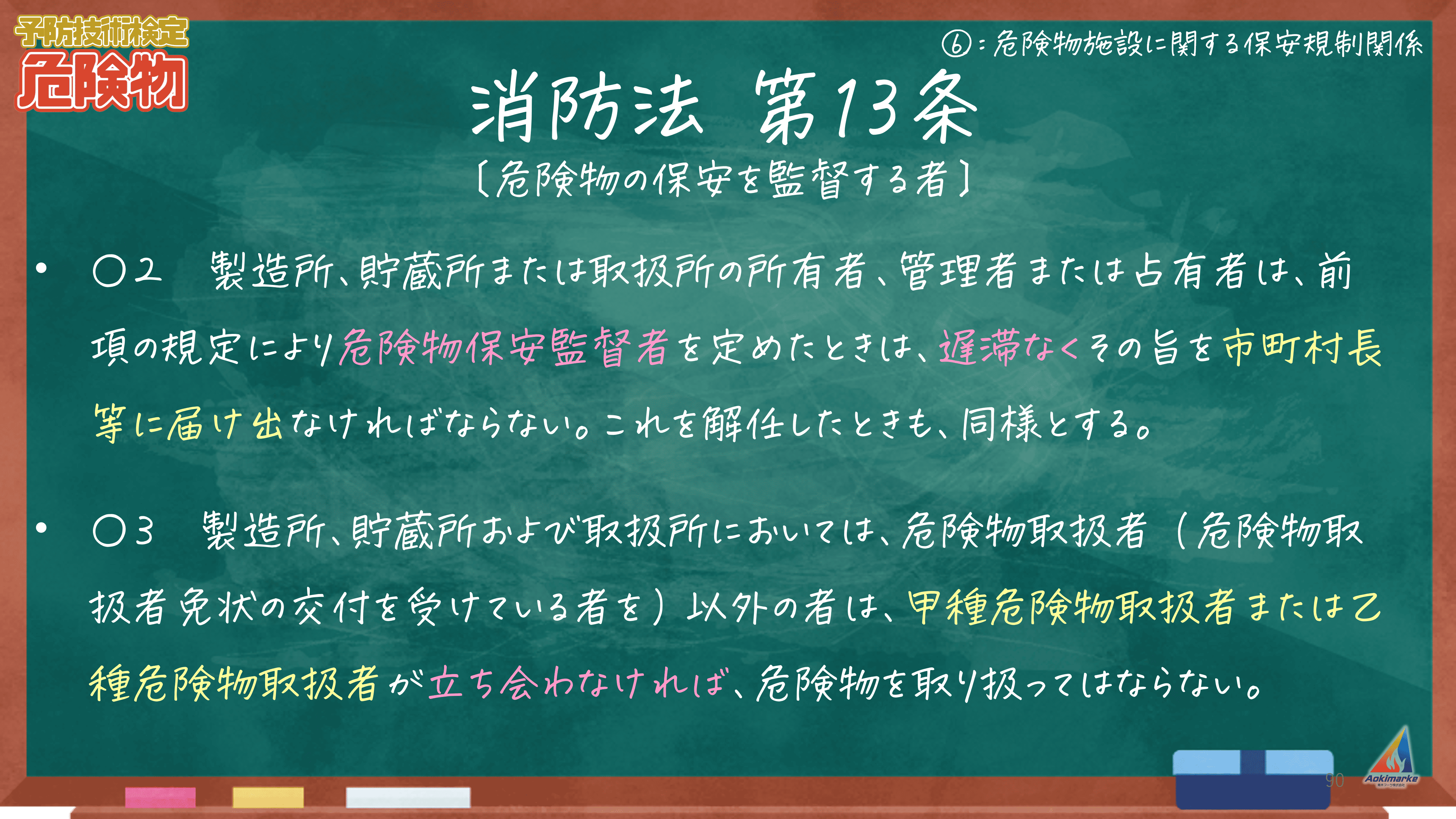 予防技術検定
危険物

⑥：危険物施設に関する保安規制関係

消防法 第13条
〔危険物の保安を監督する者〕

• ○2　製造所、貯蔵所または取扱所の所有者、管理者または占有者は、前項の規定により危険物保安監督者を定めたときは、遅滞なくその旨を市町村長等に届け出なければならない。これを解任したときも、同様とする。

• ○3　製造所、貯蔵所および取扱所においては、危険物取扱者（危険物取扱者免状の交付を受けている者を）以外の者は、甲種危険物取扱者または乙種危険物取扱者が立ち会わなければ、危険物を取り扱ってはならない。

90

Aokimarke